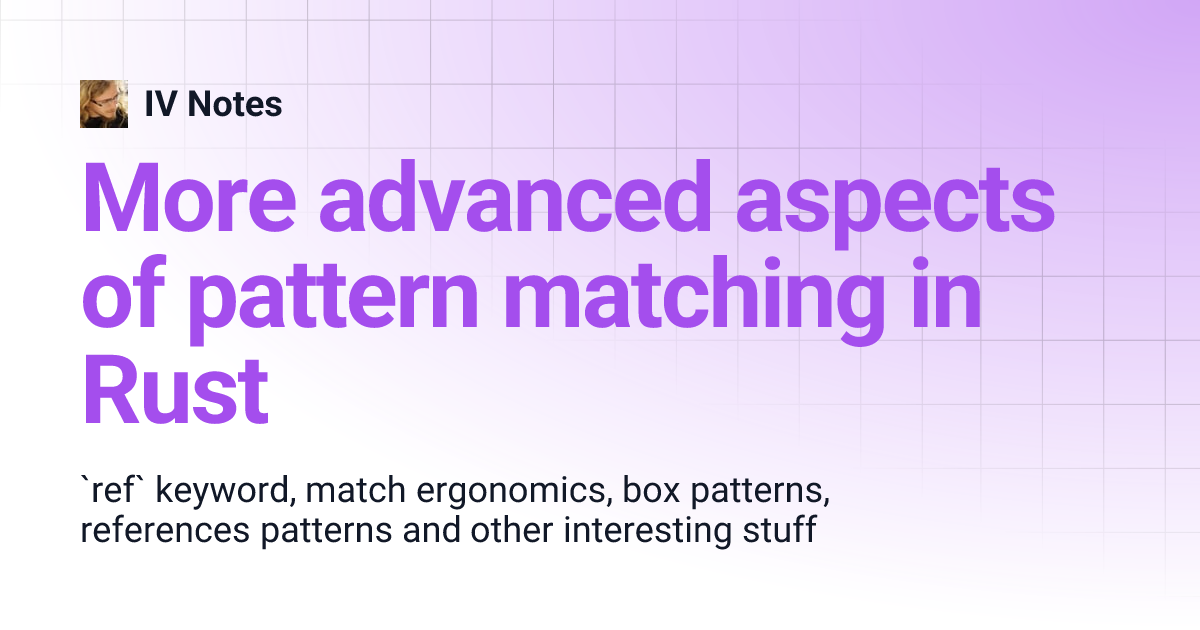 IV Notes

More advanced aspects of pattern matching in Rust

`ref` keyword, match ergonomics, box patterns, references patterns and other interesting stuff